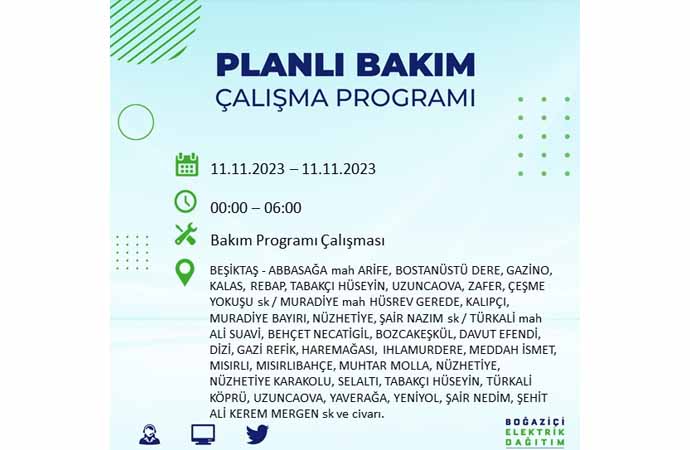 PLANLI BAKIM
ÇALIŞMA PROGRAMI

11.11.2023 – 11.11.2023

00:00 – 06:00

Bakım Programı Çalışması

BEŞİKTAŞ - ABBASAĞA mah ARİFE, BOSTANÜSTÜ DERE, GAZİNO, KALAS, REBAP, TABAKÇI HÜSEYİN, UZUNCAOVA, ZAFER, ÇEŞME YOKUŞU sk / MURADİYE mah HÜSREV GEREDE, KALIPÇI, MURADİYE BAYIRI, NÜZHETİYE, ŞAİR NAZIM sk / TÜRKALİ mah ALİ SUAVİ, BEHÇET NECATİGİL, BOZCAKEŞKÜL, DAVUT EFENDİ, DİZİ, GAZİ REFİK, HAREMAĞASI, IHLAMURDERE, MEDDAH İSMET, MISIRLI, MISIRLIBAHÇE, MUHTAR MOLLA, NÜZHETİYE, NÜZHETİYE KARAKOLU, SELALTI, TABAKÇI HÜSEYİN, TÜRKALİ KÖPRÜ, UZUNCAOVA, YAVERAĞA, YENİYOL, ŞAİR NEDİM, ŞEHİT ALİ KEREM MERGEN sk ve civarı.

BOĞAZİÇİ ELEKTRİK DAĞITIM